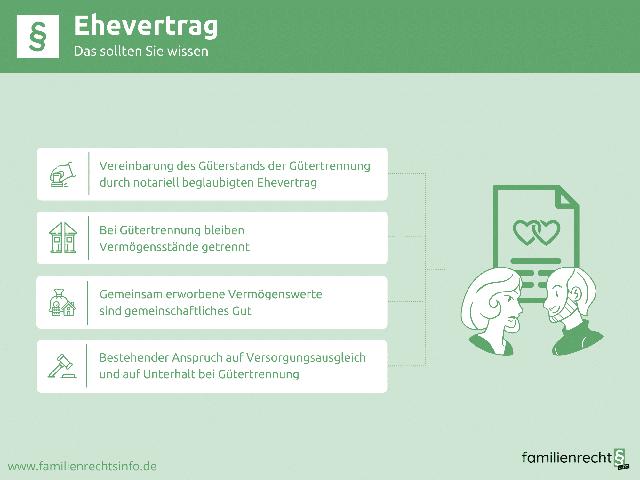 §

Ehevertrag
Das sollten Sie wissen

Vereinbarung des Güterstands der Gütertrennung durch notariell beglaubigten Ehevertrag

Bei Gütertrennung bleiben Vermögensstände getrennt

Gemeinsam erworbene Vermögenswerte sind gemeinschaftliches Gut

Bestehender Anspruch auf Versorgungsausgleich und auf Unterhalt bei Gütertrennung

www.familienrechtsinfo.de

familienrecht §